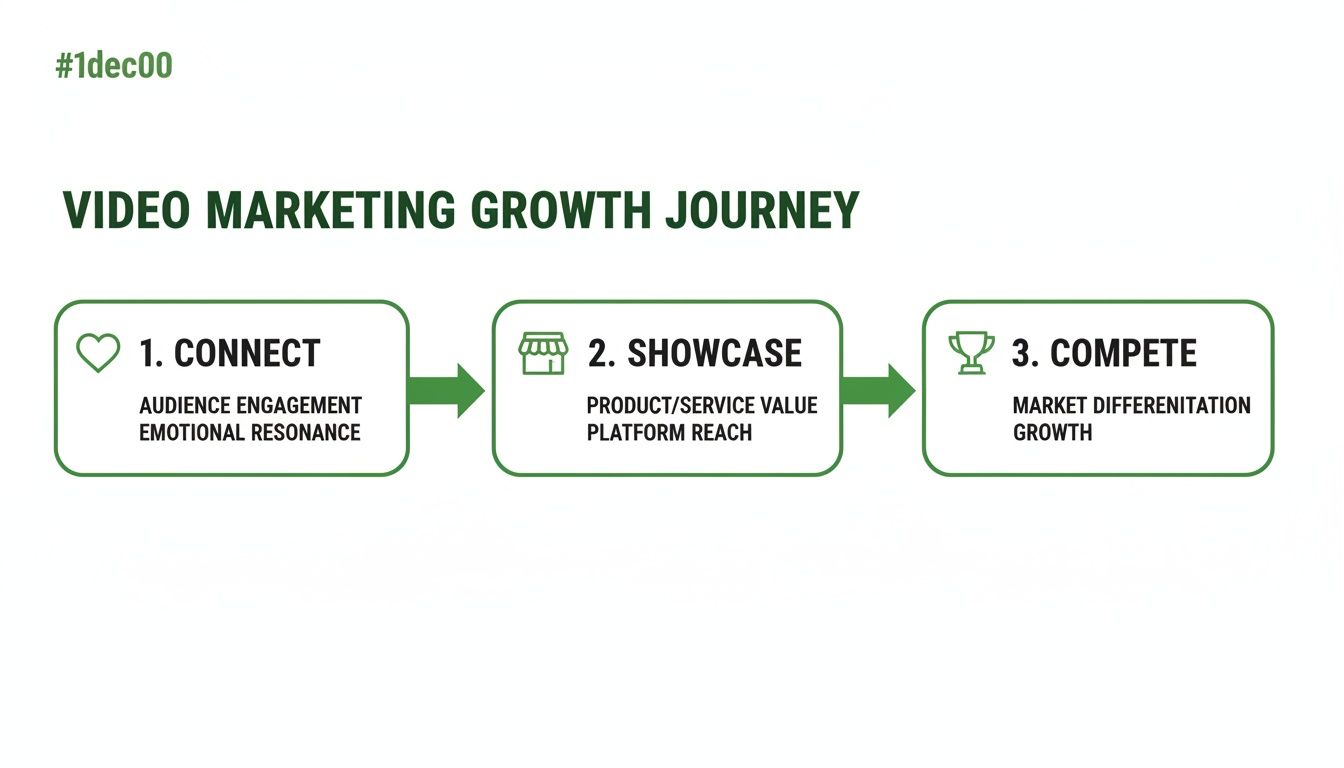 #1dec00

VIDEO MARKETING GROWTH JOURNEY

1. CONNECT

AUDIENCE ENGAGEMENT
EMOTIONAL RESONANCE

2. SHOWCASE

PRODUCT/SERVICE VALUE
PLATFORM REACH

3. COMPETE

MARKET DIFFERENITATION
GROWTH